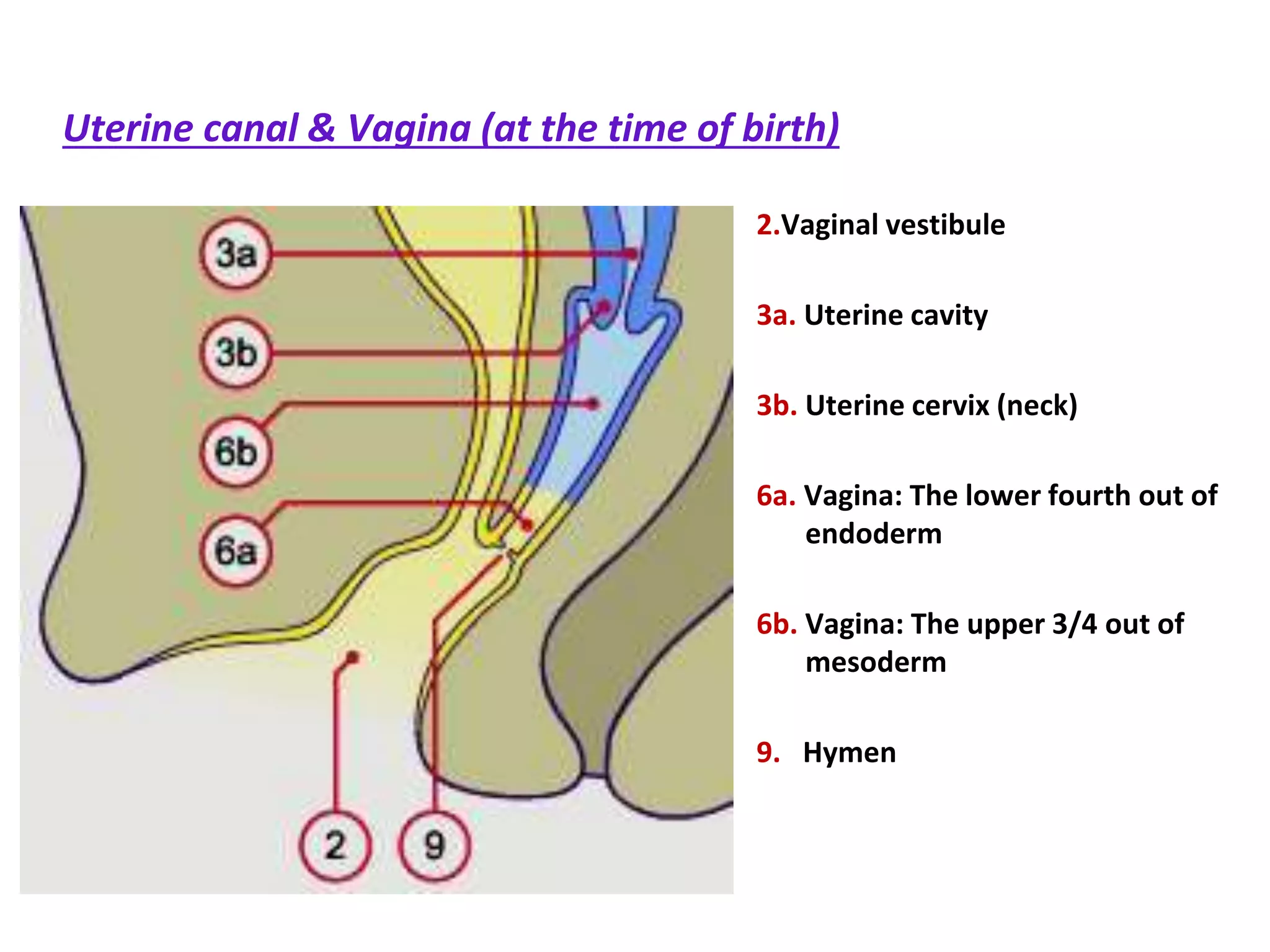 Uterine canal & Vagina (at the time of birth)

3a

3b

6b

6a

2

9

2.Vaginal vestibule

3a. Uterine cavity

3b. Uterine cervix (neck)

6a. Vagina: The lower fourth out of endoderm

6b. Vagina: The upper 3/4 out of mesoderm

9. Hymen